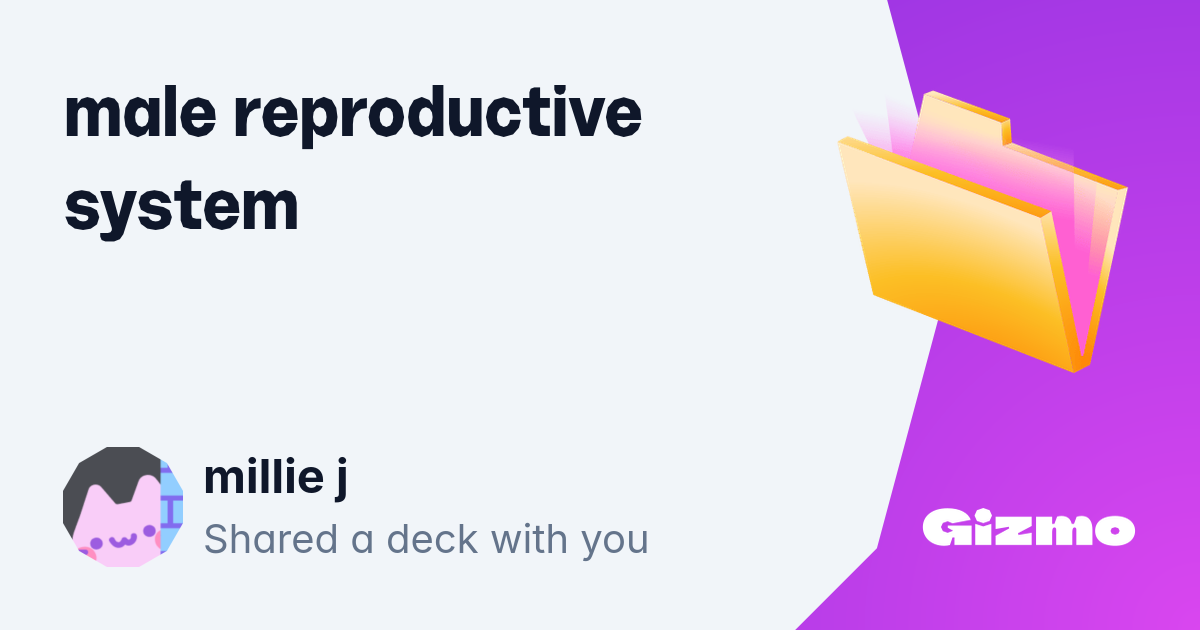 male reproductive system

millie j
Shared a deck with you

Gizmo